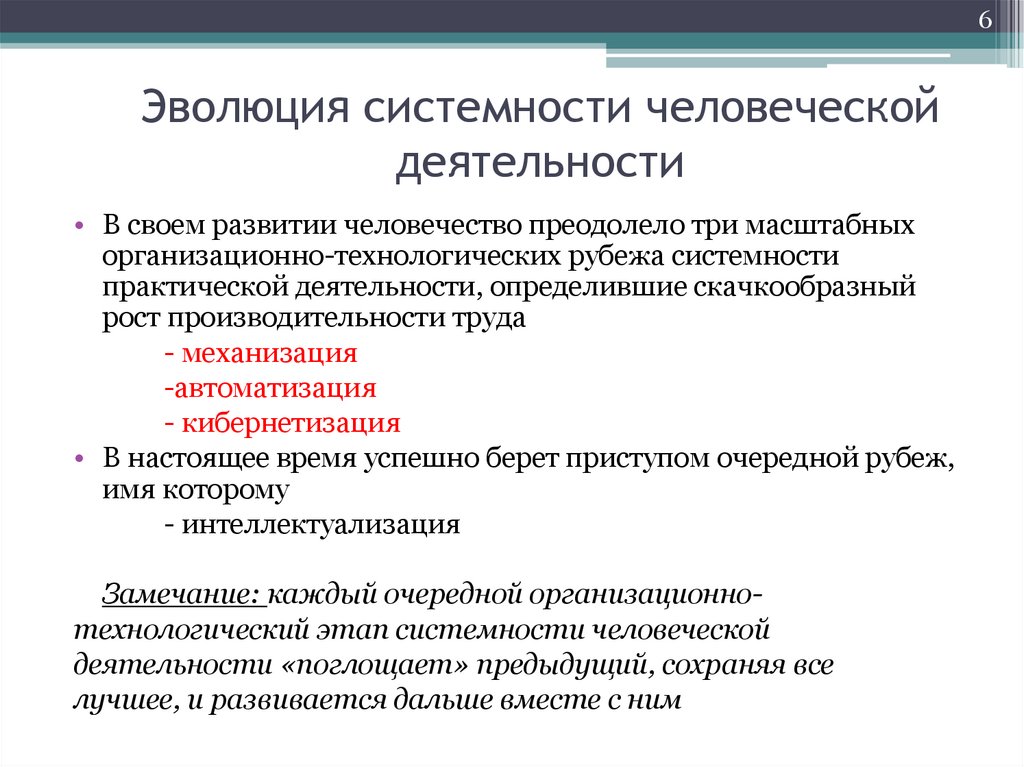 6

Эволюция системности человеческой деятельности

• В своем развитии человечество преодолело три масштабных организационно-технологических рубежа системности практической деятельности, определившие скачкообразный рост производительности труда

- механизация

-автоматизация

- кибернетизация

• В настоящее время успешно берет приступом очередной рубеж, имя которому

- интеллектуализация

Замечание: каждый очередной организационно-технологический этап системности человеческой деятельности «поглощает» предыдущий, сохраняя все лучшее, и развивается дальше вместе с ним